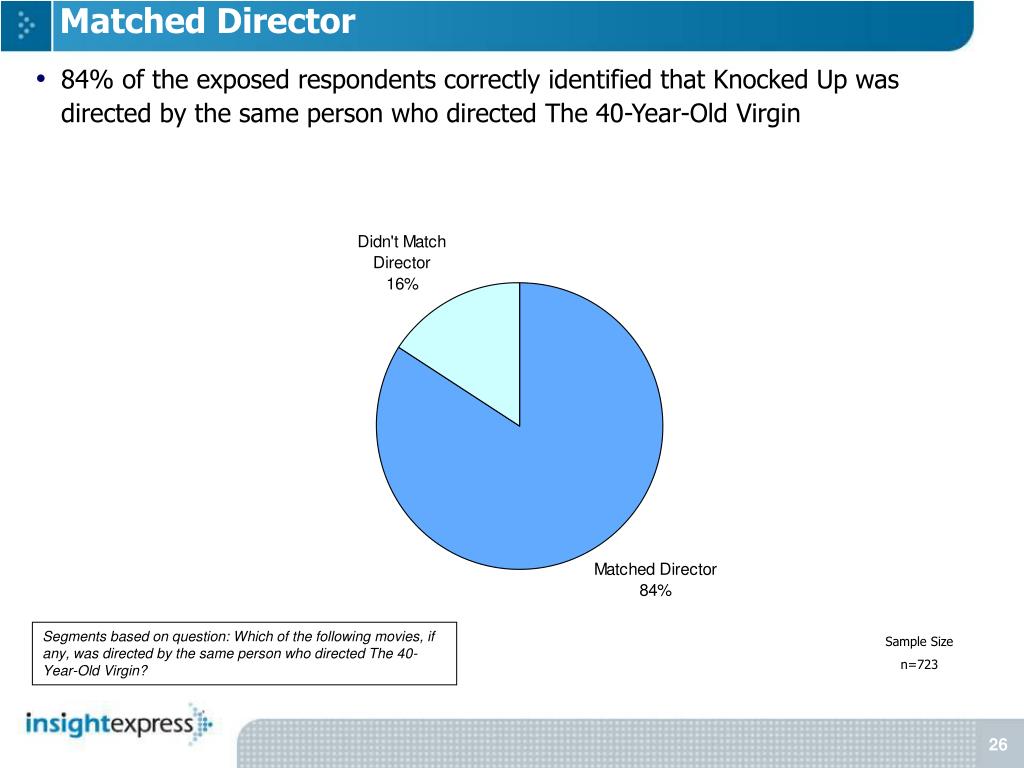 Matched Director

• 84% of the exposed respondents correctly identified that Knocked Up was directed by the same person who directed The 40-Year-Old Virgin

Didn't Match Director
16%

Matched Director
84%

Segments based on question: Which of the following movies, if any, was directed by the same person who directed The 40-Year-Old Virgin?

Sample Size
n=723

insightexpress

26